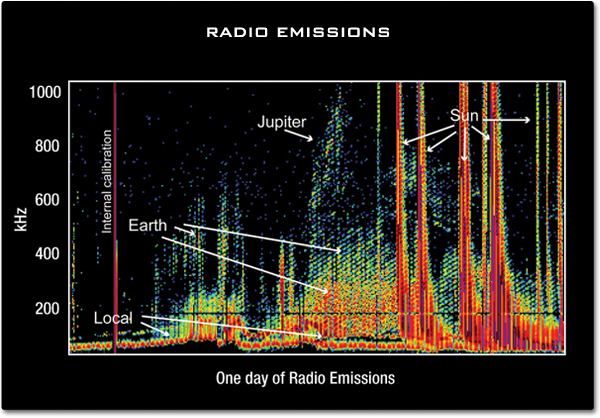 RADIO EMISSIONS

1000
800
600
400
200

kHz

Internal calibration

Jupiter

Sun

Earth

Local

One day of Radio Emissions